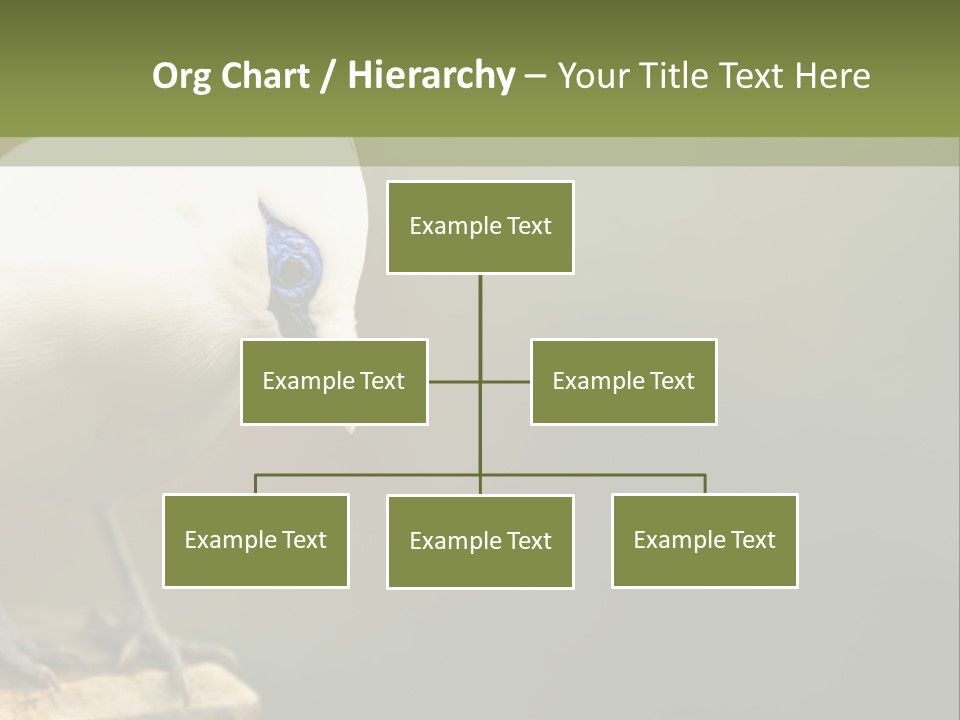 Org Chart / Hierarchy – Your Title Text Here

Example Text

Example Text

Example Text

Example Text

Example Text

Example Text